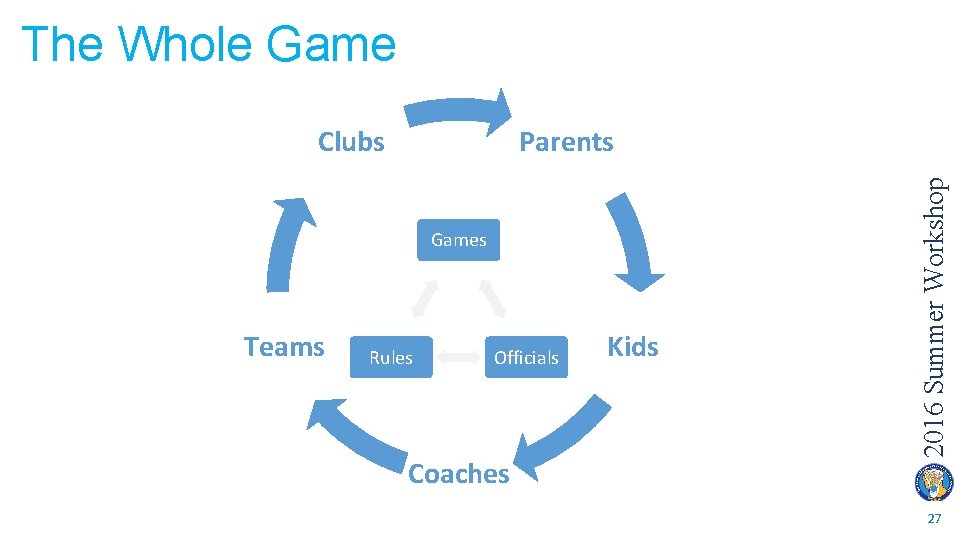 The Whole Game

Clubs

Parents

Games

Teams

Rules

Officials

Kids

Coaches

2016 Summer Workshop

27